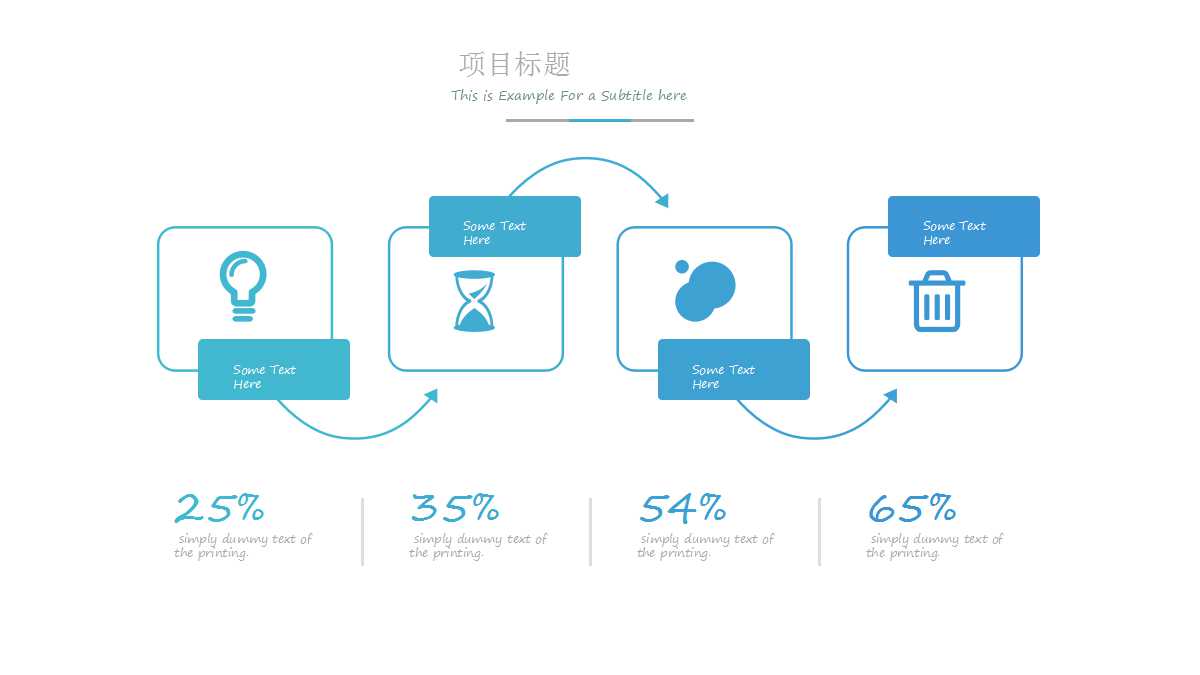 项目标题

This is Example For a Subtitle here

Some Text Here

Some Text Here

Some Text Here

Some Text Here

25%

simply dummy text of the printing.

35%

simply dummy text of the printing.

54%

simply dummy text of the printing.

65%

simply dummy text of the printing.